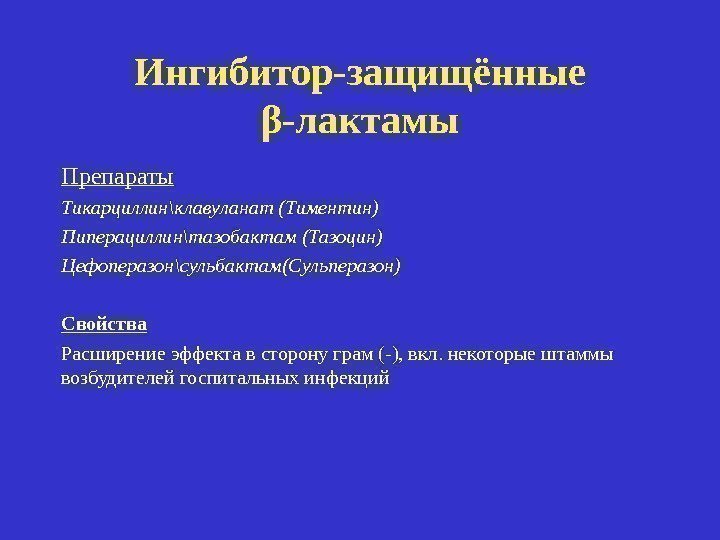 Ингибитор-защищённые β-лактамы

Препараты

Тикарциллин\клавуланат (Тиментин)

Пиперациллин\тазобактам (Тазоцин)

Цефоперазон\сульбактам(Сульперазон)

Свойства

Расширение эффекта в сторону грам (-), вкл. некоторые штаммы возбудителей госпитальных инфекций